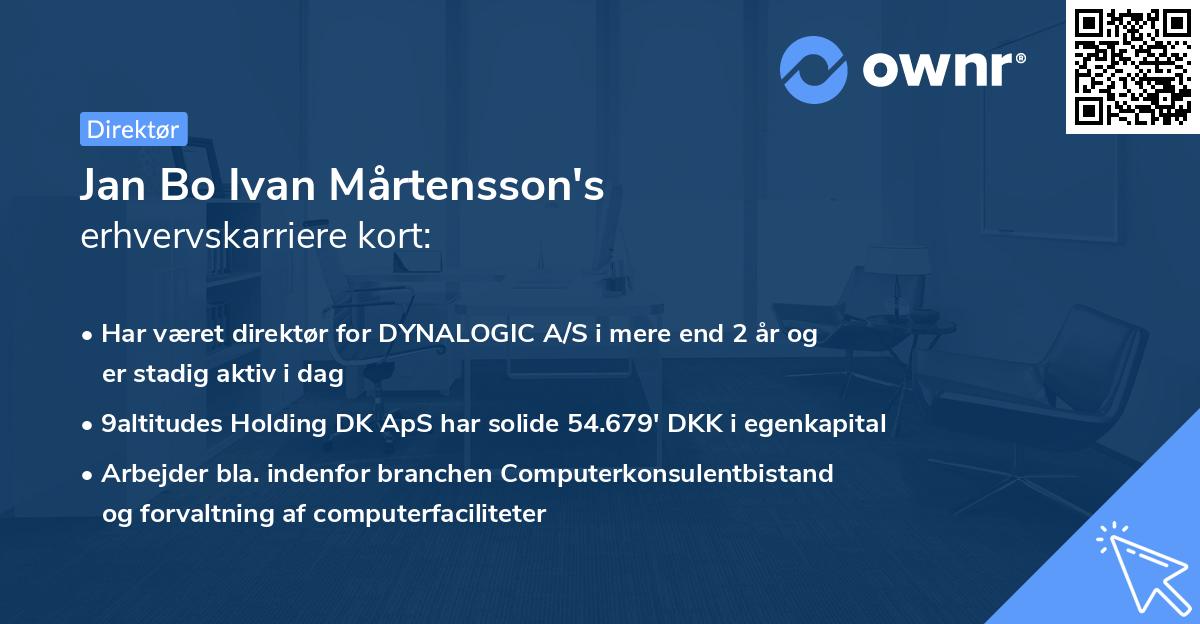 ownr®

Direktør

Jan Bo Ivan Mårtensson's
erhvervskarriere kort:

• Har været direktør for DYNALOGIC A/S i mere end 2 år og er stadig aktiv i dag
• 9altitudes Holding DK ApS har solide 54.679' DKK i egenkapital
• Arbejder bla. indenfor branchen Computerkonsulentbistand og forvaltning af computerfaciliteter